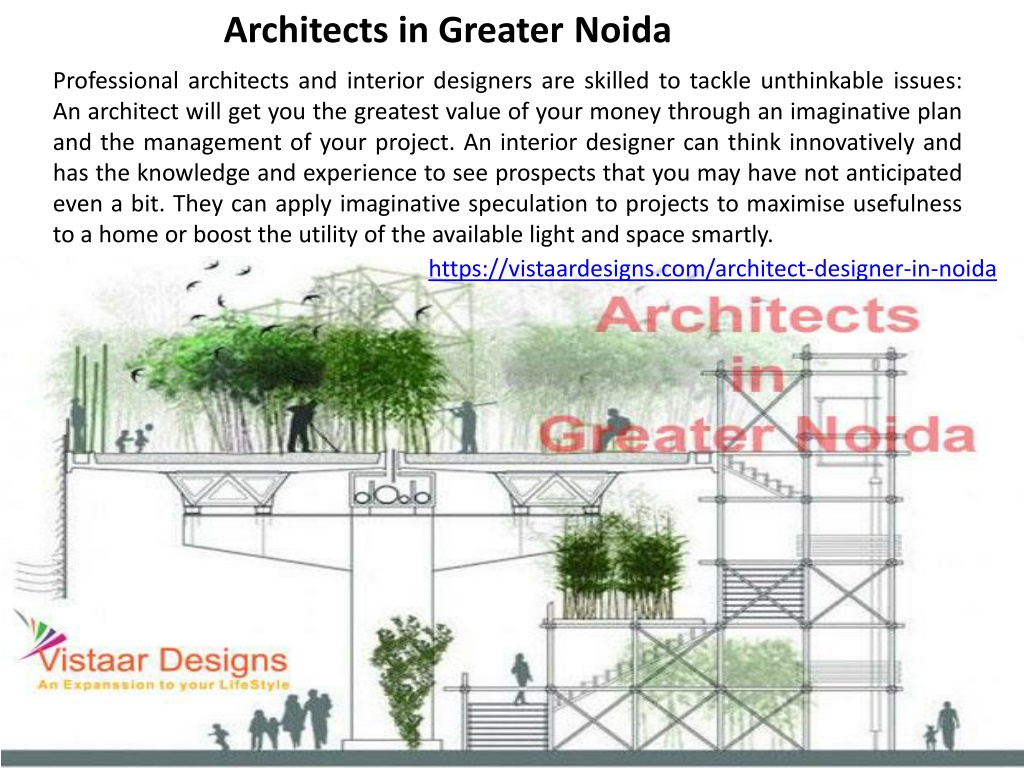 Architects in Greater Noida

Professional architects and interior designers are skilled to tackle unthinkable issues: An architect will get you the greatest value of your money through an imaginative plan and the management of your project. An interior designer can think innovatively and has the knowledge and experience to see prospects that you may have not anticipated even a bit. They can apply imaginative speculation to projects to maximise usefulness to a home or boost the utility of the available light and space smartly.

https://vistaardesigns.com/architect-designer-in-noida

Architects in Greater Noida

Vistaar Designs
An Expanssion to your LifeStyle